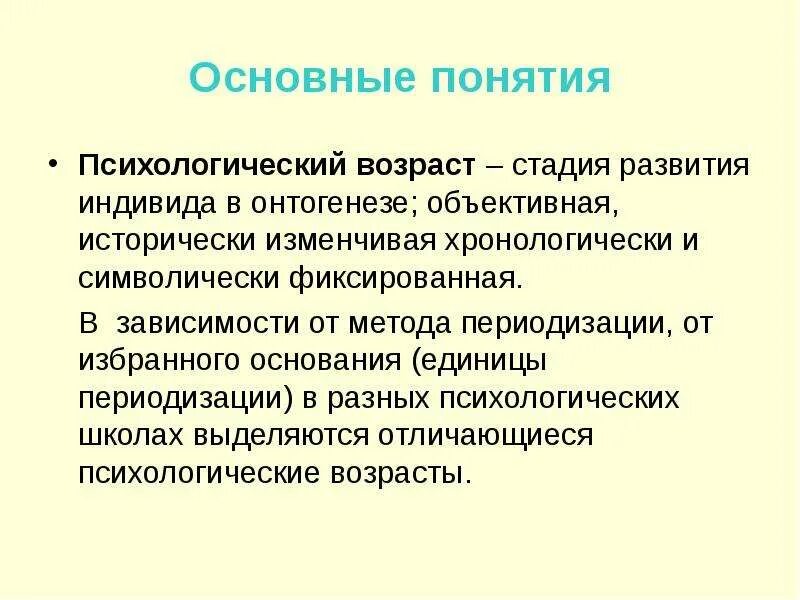 Основные понятия

• Психологический возраст – стадия развития индивида в онтогенезе; объективная, исторически изменчивая хронологически и символически фиксированная.

В зависимости от метода периодизации, от избранного основания (единицы периодизации) в разных психологических школах выделяются отличающиеся психологические возрасты.